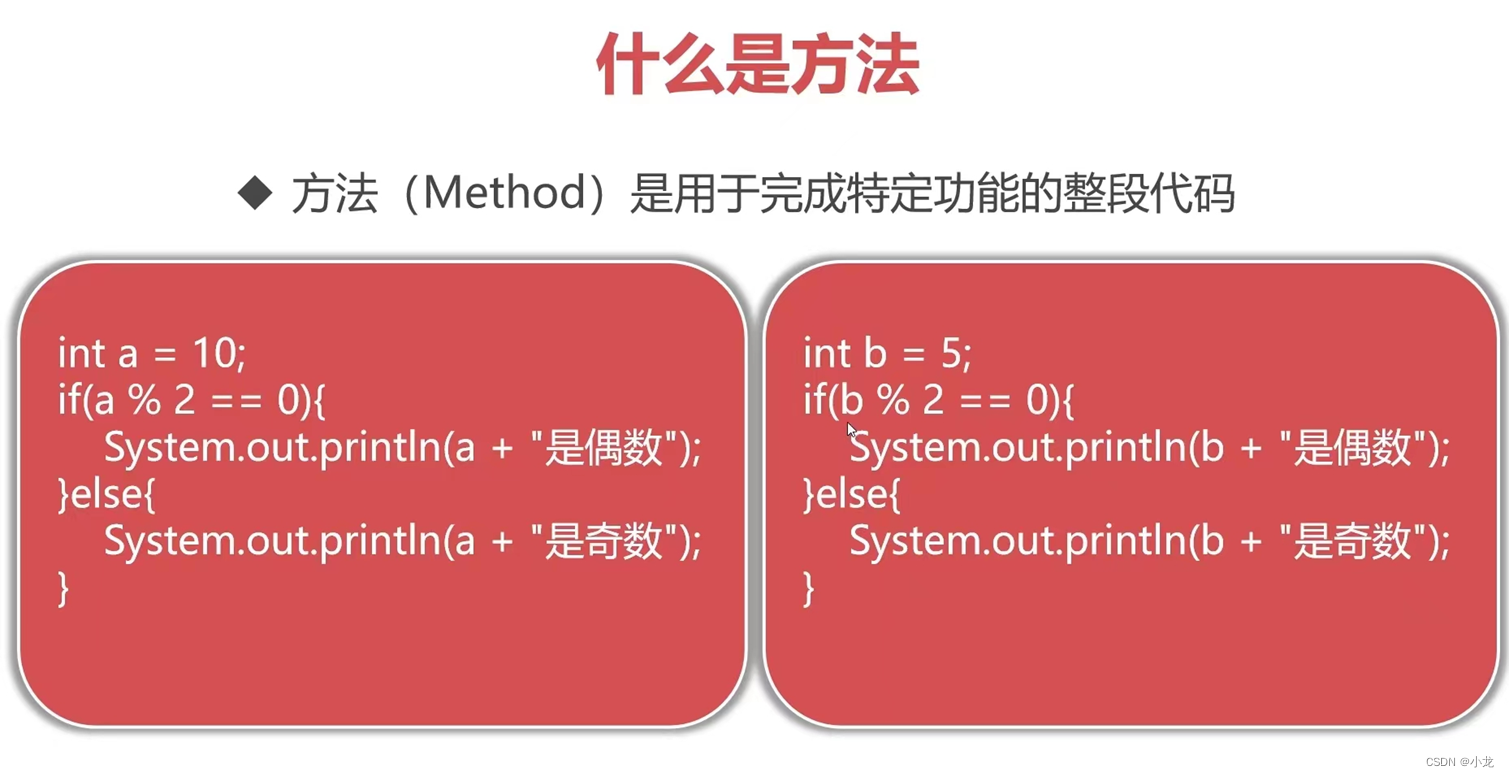 什么是方法

◆ 方法（Method）是用于完成特定功能的整段代码

int a = 10;
if(a % 2 == 0){
System.out.println(a + "是偶数");
}else{
System.out.println(a + "是奇数");
}

int b = 5;
if(b % 2 == 0){
System.out.println(b + "是偶数");
}else{
System.out.println(b + "是奇数");
}

CSDN @小龙